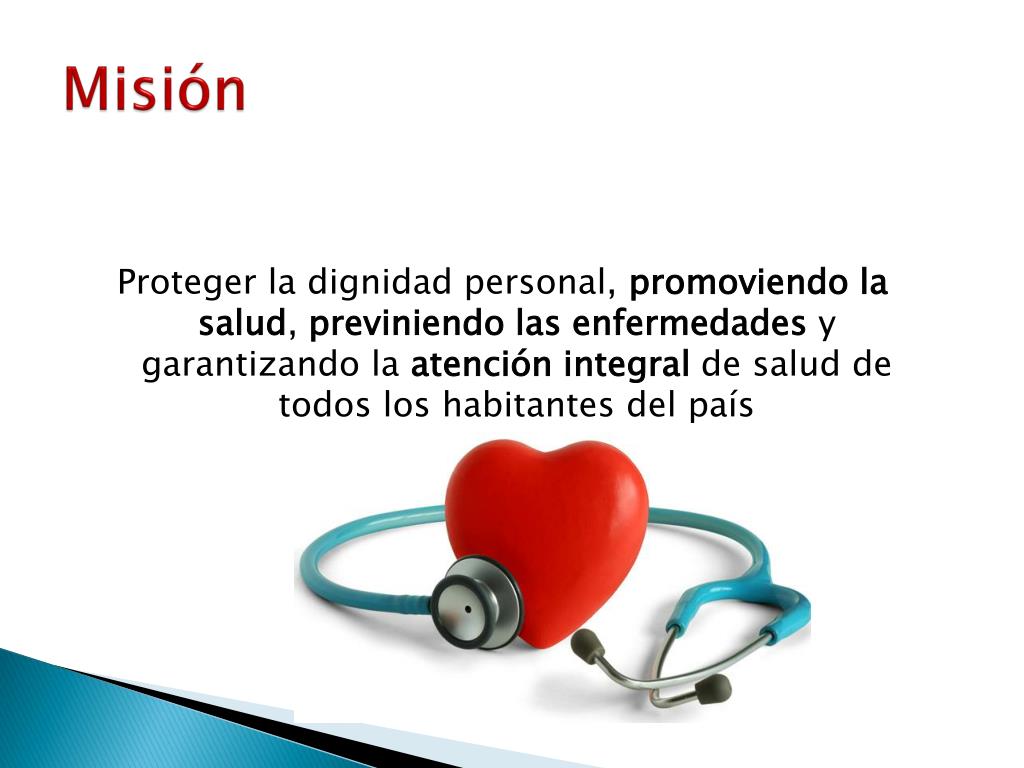 Misión

Proteger la dignidad personal, promoviendo la salud, previniendo las enfermedades y garantizando la atención integral de salud de todos los habitantes del país